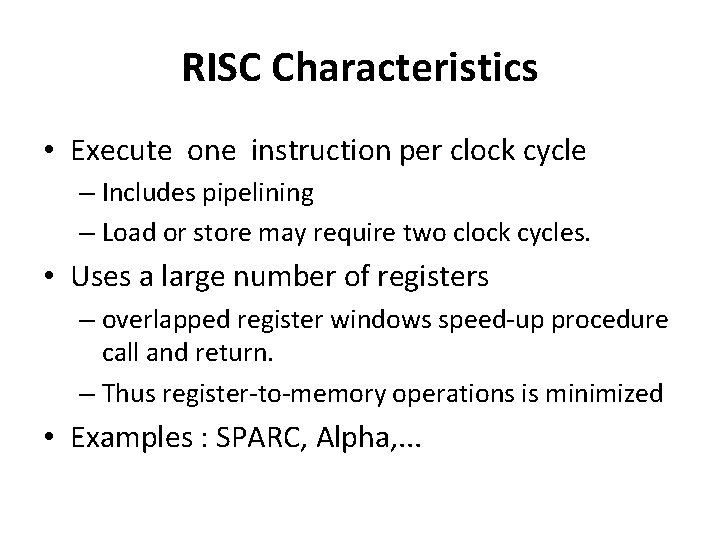 RISC Characteristics

• Execute one instruction per clock cycle
– Includes pipelining
– Load or store may require two clock cycles.
• Uses a large number of registers
– overlapped register windows speed-up procedure call and return.
– Thus register-to-memory operations is minimized
• Examples : SPARC, Alpha,...